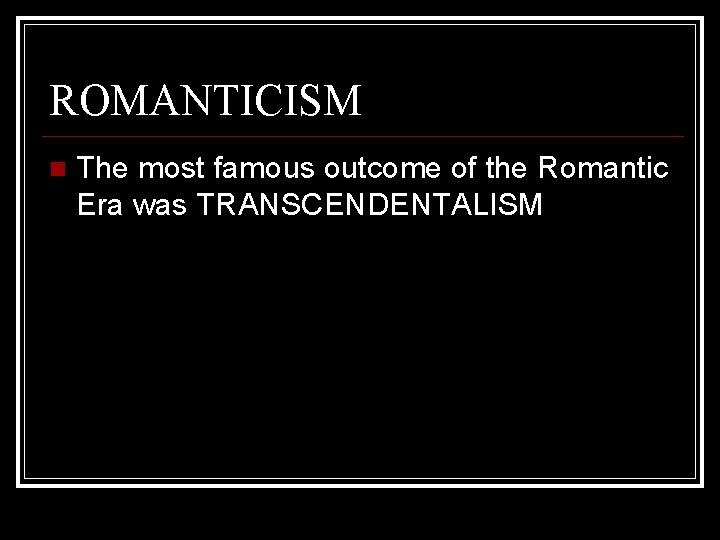 ROMANTICISM

The most famous outcome of the Romantic Era was TRANSCENDENTALISM